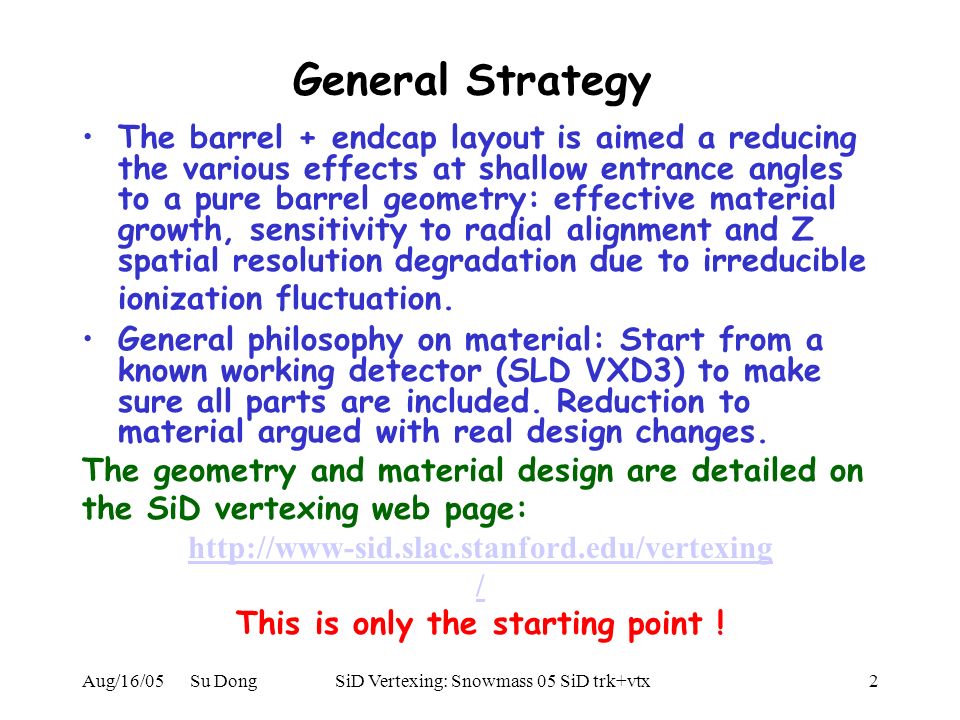 General Strategy

• The barrel + endcap layout is aimed a reducing the various effects at shallow entrance angles to a pure barrel geometry: effective material growth, sensitivity to radial alignment and Z spatial resolution degradation due to irreducible ionization fluctuation.

• General philosophy on material: Start from a known working detector (SLD VXD3) to make sure all parts are included. Reduction to material argued with real design changes.

The geometry and material design are detailed on the SiD vertexing web page:

http://www-sid.slac.stanford.edu/vertexing/

This is only the starting point !

Aug/16/05 Su Dong SiD Vertexing: Snowmass 05 SiD trk+vtx 2